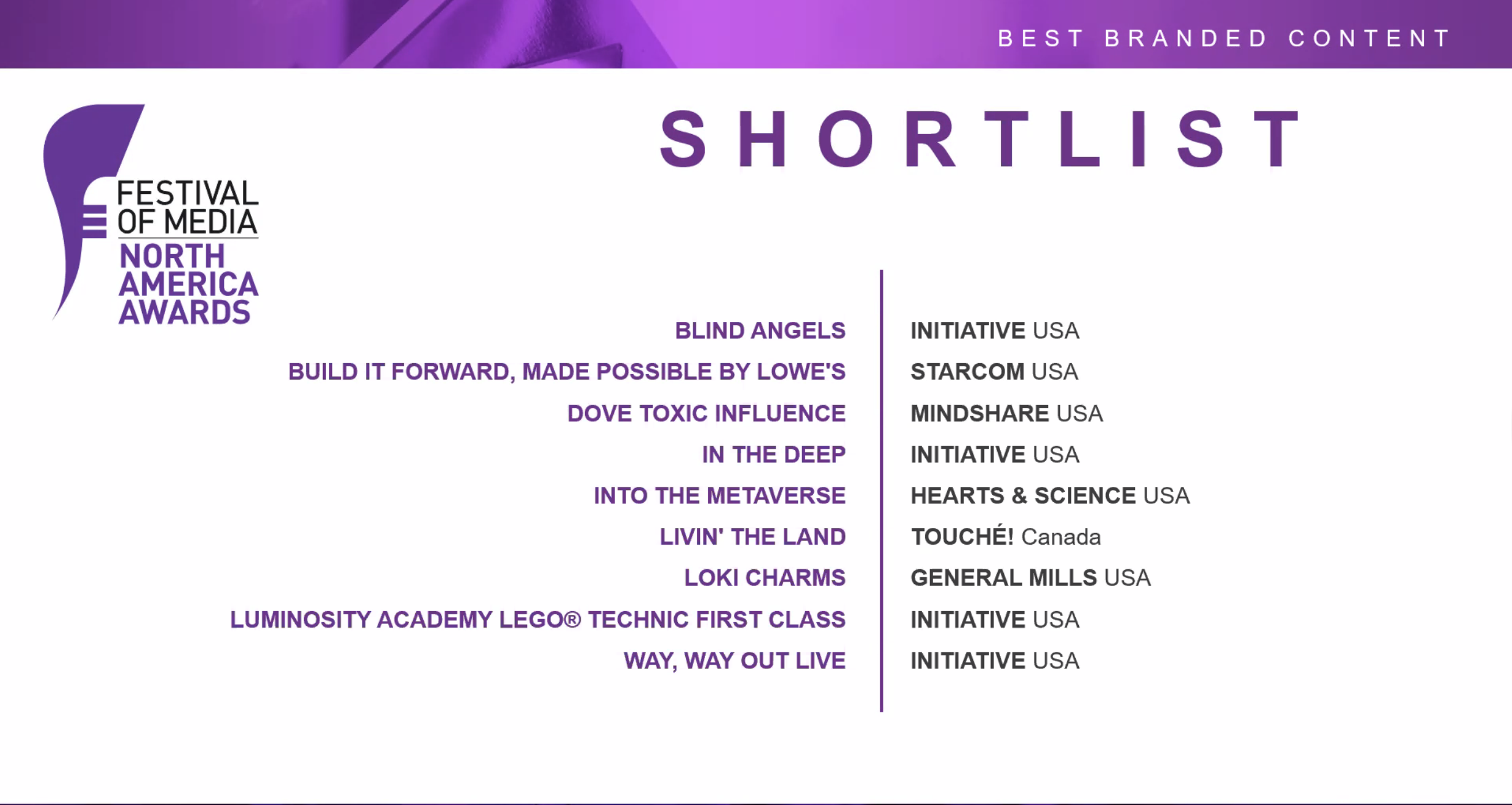 BEST BRANDED CONTENT

FESTIVAL OF MEDIA NORTH AMERICA AWARDS

SHORTLIST

| | |
|---|---|
| BLIND ANGELS | INITIATIVE USA |
| BUILD IT FORWARD, MADE POSSIBLE BY LOWE'S | STARCOM USA |
| DOVE TOXIC INFLUENCE | MINDSHARE USA |
| IN THE DEEP | INITIATIVE USA |
| INTO THE METAVERSE | HEARTS & SCIENCE USA |
| LIVIN' THE LAND | TOUCHÉ! Canada |
| LOKI CHARMS | GENERAL MILLS USA |
| LUMINOSITY ACADEMY LEGO® TECHNIC FIRST CLASS | INITIATIVE USA |
| WAY, WAY OUT LIVE | INITIATIVE USA |